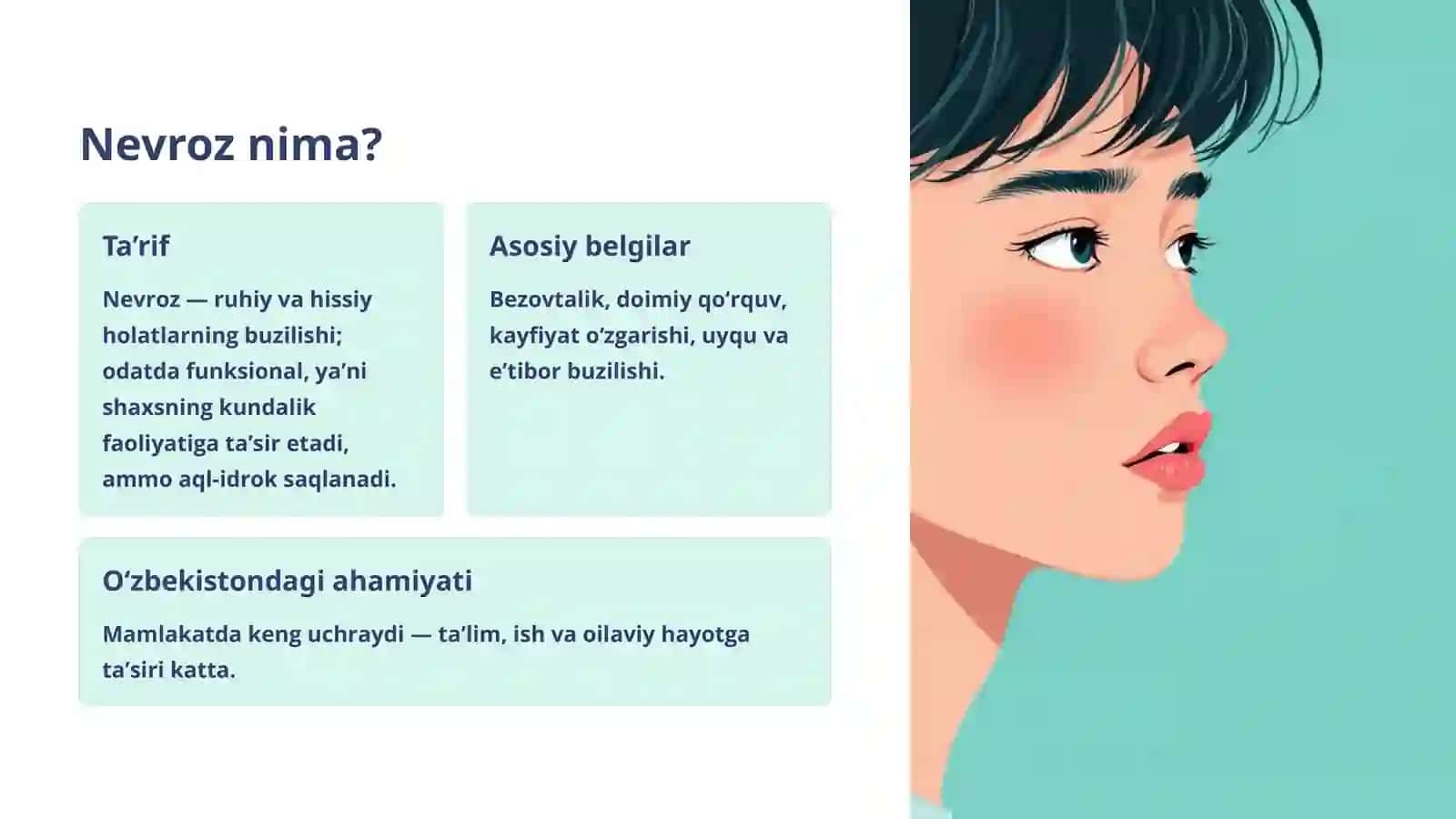 Nevroz nima?

Ta’rif

Nevroz — ruhiy va hissiy holatlarning buzilishi; odatda funksional, ya’ni shaxsning kundalik faoliyatiga ta’sir etadi, ammo aql-idrok saqlanadi.

Asosiy belgilar

Bezovtalik, doimiy qo‘rquv, kayfiyat o‘zgarishi, uyqu va e’tibor buzilishi.

O‘zbekistondagi ahamiyati

Mamlakatda keng uchraydi — ta’lim, ish va oilaviy hayotga ta’siri katta.